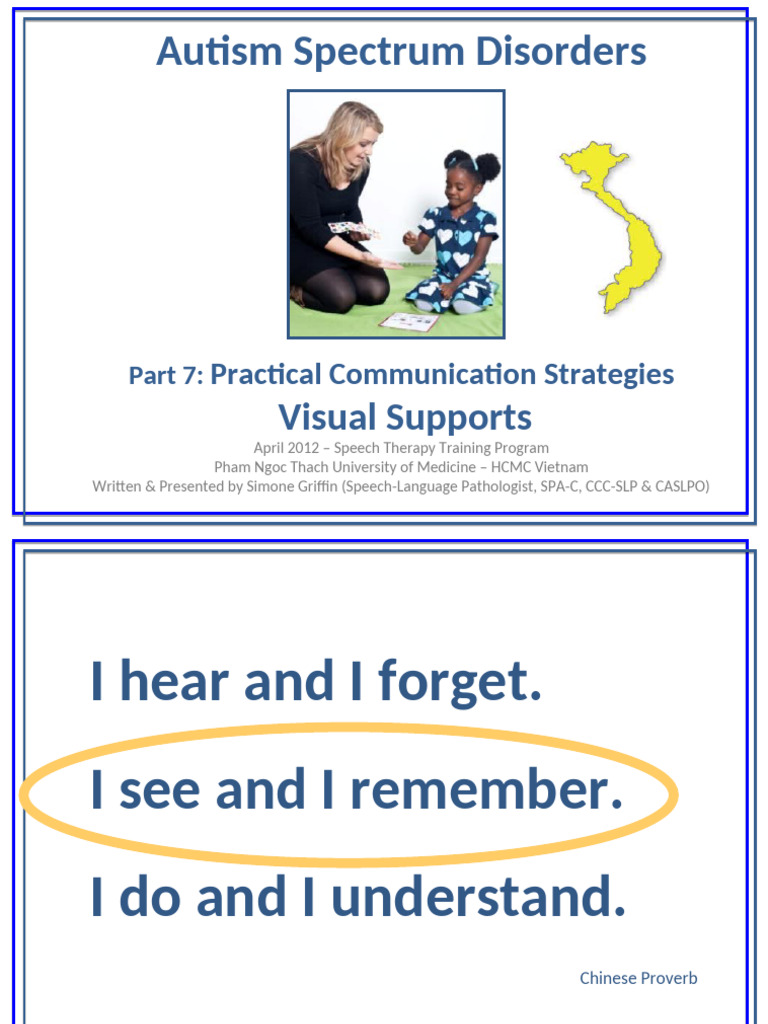 Autism Spectrum Disorders

Part 7: Practical Communication Strategies

Visual Supports

April 2012 – Speech Therapy Training Program
Pham Ngoc Thach University of Medicine – HCMC Vietnam
Written & Presented by Simone Griffin (Speech-Language Pathologist, SPA-C, CCC-SLP & CASLPO)

I hear and I forget.

I see and I remember.

I do and I understand.

Chinese Proverb